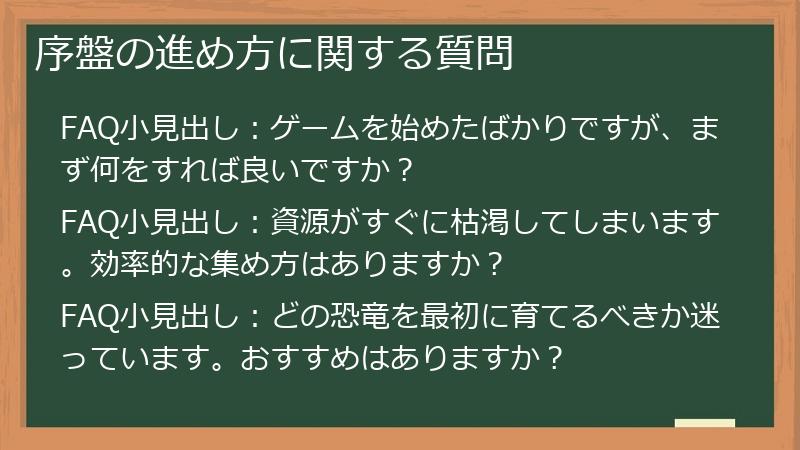 序盤の進め方に関する質問

FAQ小見出し：ゲームを始めたばかりですが、まず何をすれば良いですか？

FAQ小見出し：資源がすぐに枯渇してしまいます。効率的な集め方はありますか？

FAQ小見出し：どの恐竜を最初に育てるべきか迷っています。おすすめはありますか？